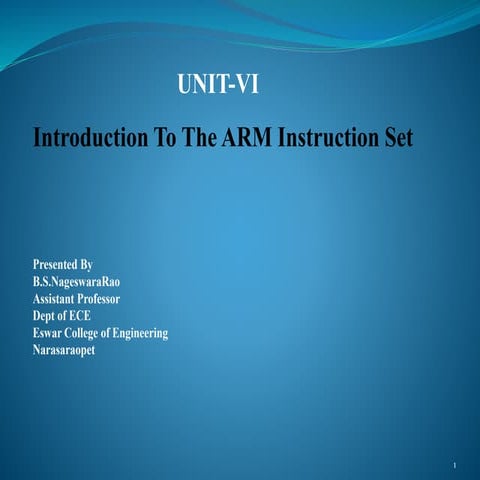 UNIT-VI

Introduction To The ARM Instruction Set

Presented By
B.S.NageswaraRao
Assistant Professor
Dept of ECE
Eswar College of Engineering
Narasaraopet

1